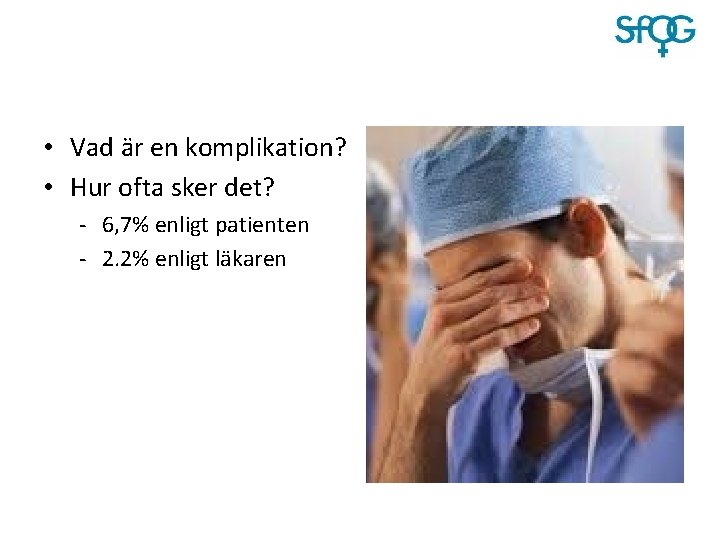 SFOG

• Vad är en komplikation?
• Hur ofta sker det?
- 6,7% enligt patienten
- 2.2% enligt läkaren